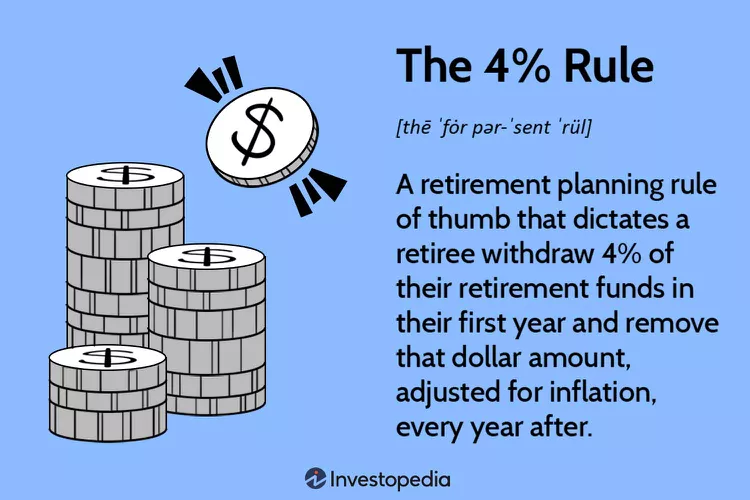 The 4% Rule

[thē ˈfȯr pər-ˈsent ˈrül]

A retirement planning rule of thumb that dictates a retiree withdraw 4% of their retirement funds in their first year and remove that dollar amount, adjusted for inflation, every year after.

$
$
$
$

Investopedia